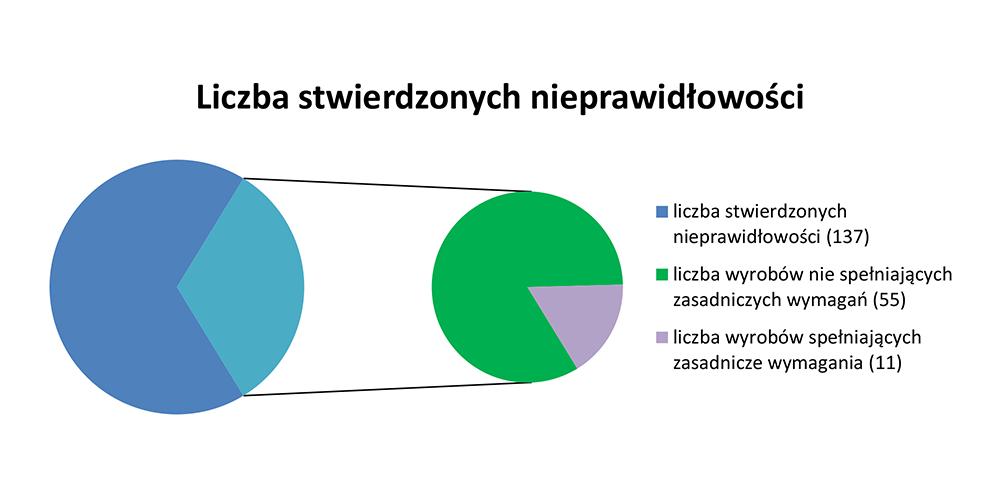 Liczba stwierdzonych nieprawidłowości

liczba stwierdzonych nieprawidłowości (137)

liczba wyrobów nie spełniających zasadniczych wymagań (55)

liczba wyrobów spełniających zasadnicze wymagania (11)